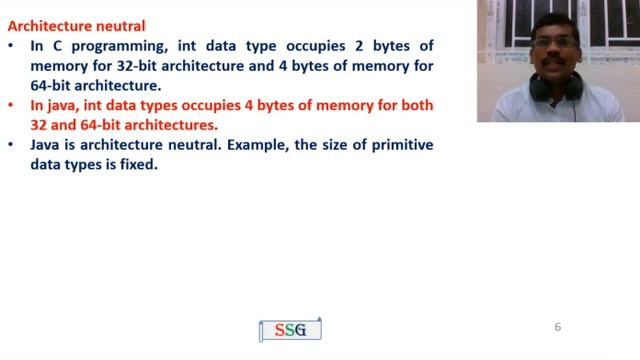 Architecture neutral

• In C programming, int data type occupies 2 bytes of memory for 32-bit architecture and 4 bytes of memory for 64-bit architecture.
• In java, int data types occupies 4 bytes of memory for both 32 and 64-bit architectures.
• Java is architecture neutral. Example, the size of primitive data types is fixed.

SSG

6